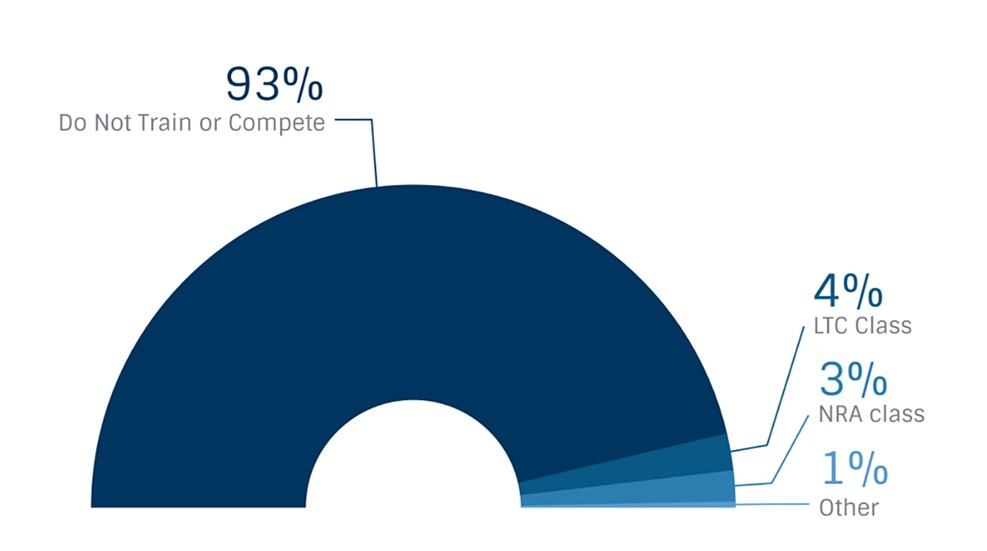 93%
Do Not Train or Compete

4%
LTC Class

3%
NRA class

1%
Other